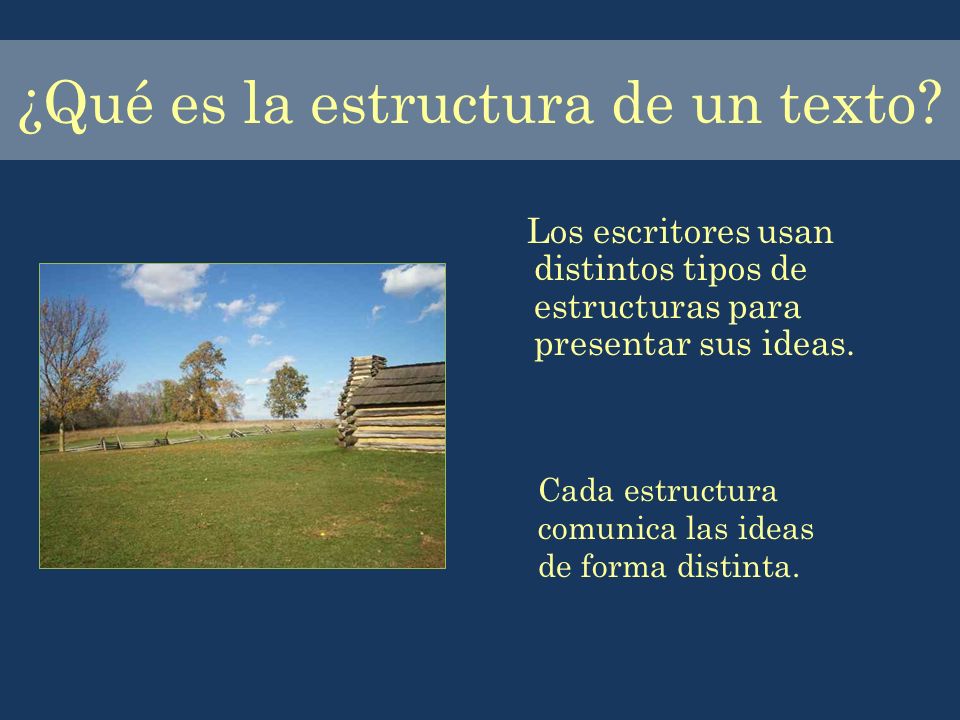 ¿Qué es la estructura de un texto?

Los escritores usan distintos tipos de estructuras para presentar sus ideas.

Cada estructura comunica las ideas de forma distinta.